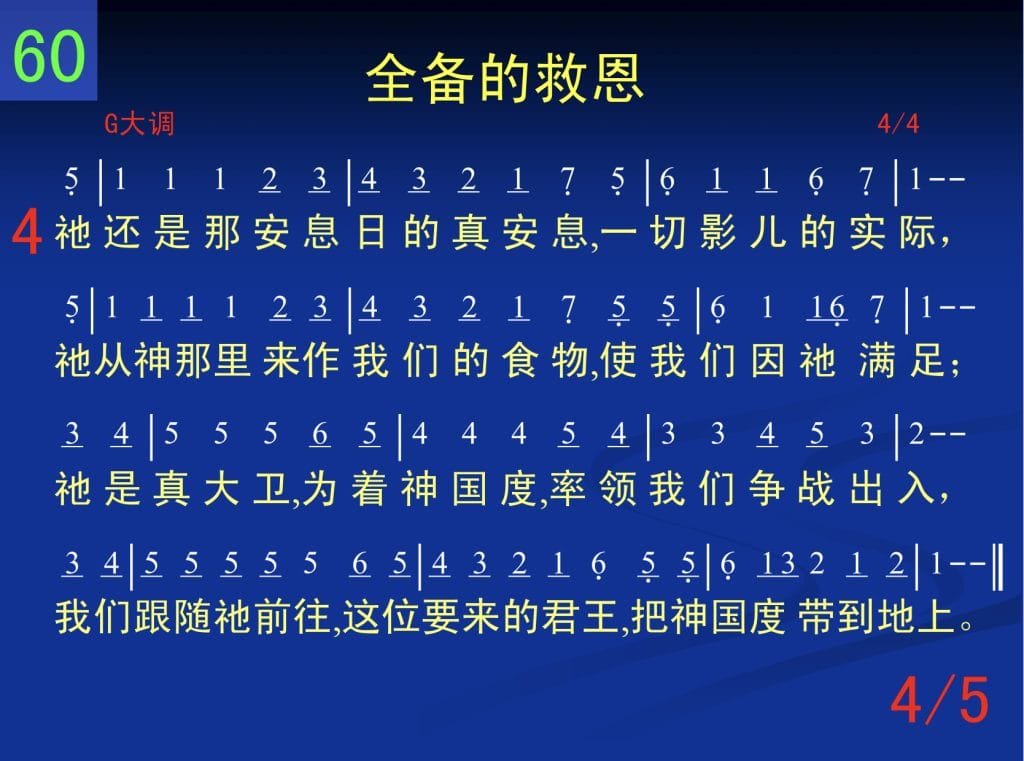 60

全备的救恩

G大调 4/4

5 | 1 1 1 2 3 | 4 3 2 1 7 5 | 6 1 1 6 7 | 1 - -

4 祂还是那安息日的真安息,一切影儿的实际,

5 | 1 1 1 1 2 3 | 4 3 2 1 7 5 5 | 6 1 16 7 | 1 - -

祂从神那里来作我们的食物,使我们因祂满足;

3 4 | 5 5 5 6 5 | 4 4 4 5 4 | 3 3 4 5 3 | 2 - -

祂是真大卫,为着神国度,率领我们争战出入,

3 4 | 5 5 5 5 5 6 5 | 4 3 2 1 6 5 5 | 6 13 2 1 2 | 1 - - ‖

我们跟随祂前往,这位要来的君王,把神国度带到地上。

4/5